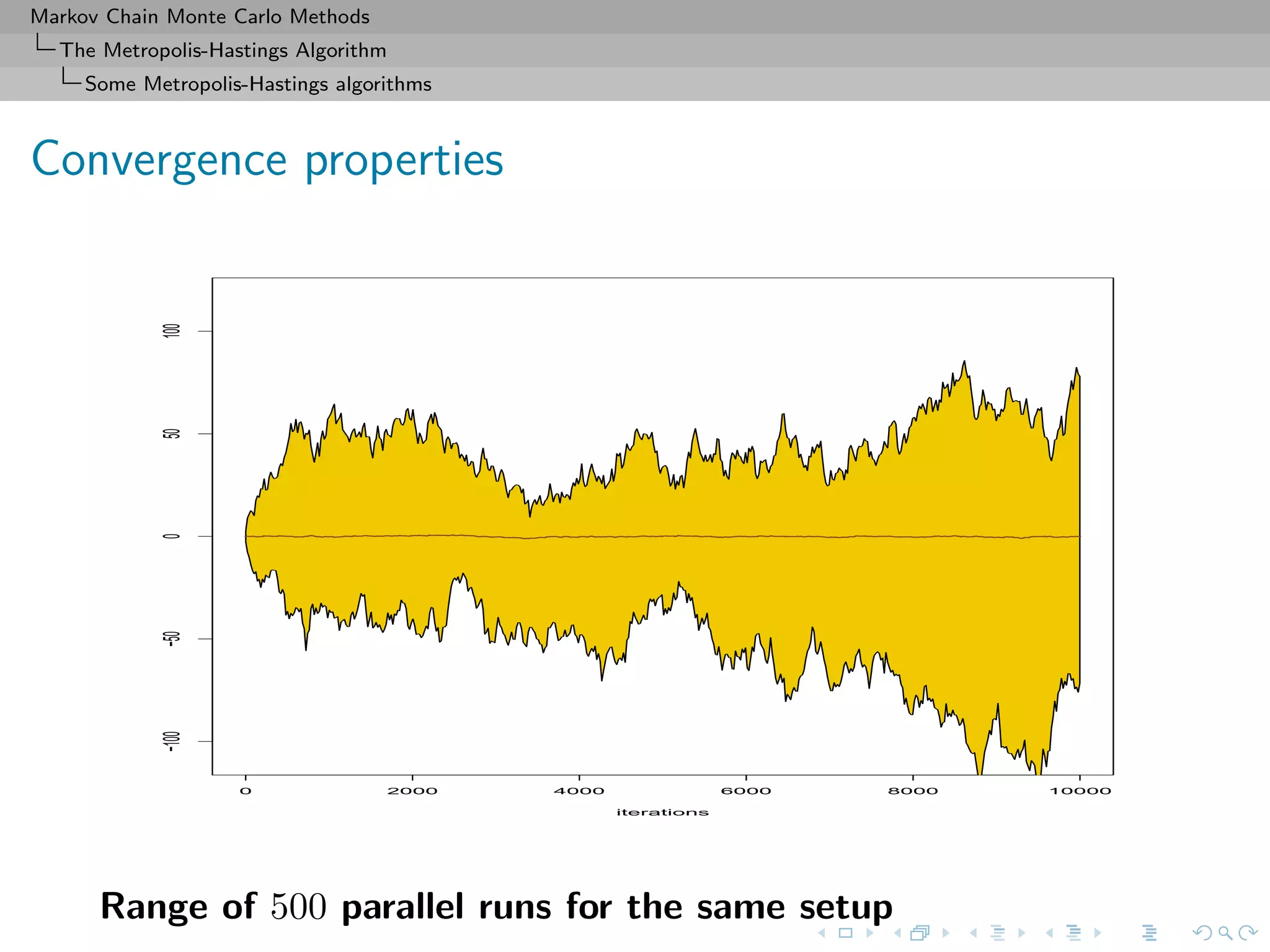 Markov Chain Monte Carlo Methods
The Metropolis-Hastings Algorithm
Some Metropolis-Hastings algorithms

Convergence properties

100
50
0
-50
-100

0 2000 4000 6000 8000 10000
iterations

Range of $500$ parallel runs for the same setup